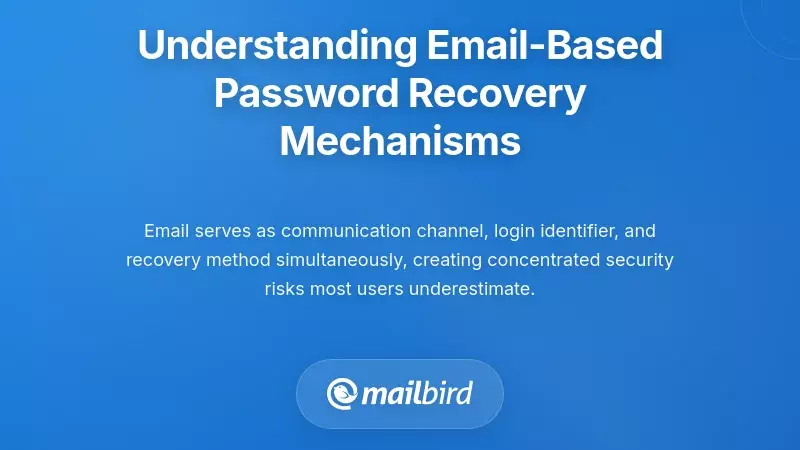 Understanding Email-Based Password Recovery Mechanisms

Email serves as communication channel, login identifier, and recovery method simultaneously, creating concentrated security risks most users underestimate.

mailbird